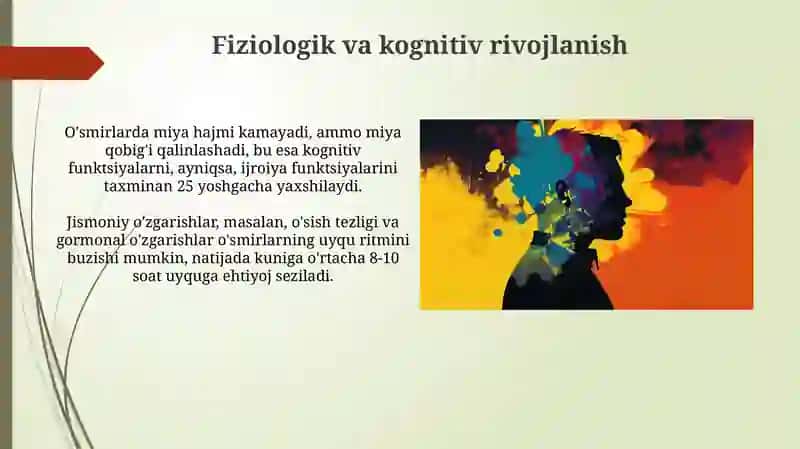 Fiziologik va kognitiv rivojlanish

O'smirlarda miya hajmi kamayadi, ammo miya qobig'i qalinlashadi, bu esa kognitiv funktsiyalarni, ayniqsa, ijroiya funktsiyalarini taxminan 25 yoshgacha yaxshilaydi.

Jismoniy o'zgarishlar, masalan, o'sish tezligi va gormonal o'zgarishlar o'smirlarning uyqu ritmini buzishi mumkin, natijada kuniga o'rtacha 8-10 soat uyquga ehtiyoj seziladi.